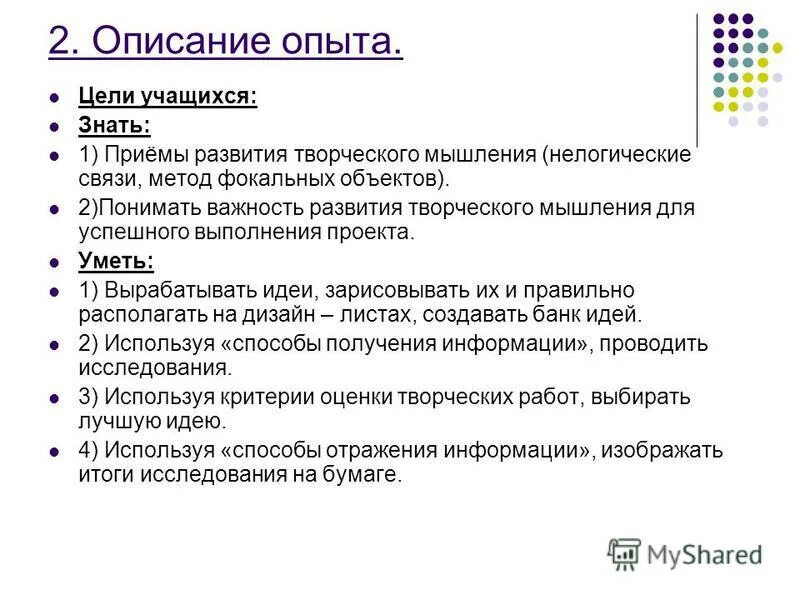 2. Описание опыта.

Цели учащихся:

Знать:

1) Приёмы развития творческого мышления (нелогические связи, метод фокальных объектов).

2)Понимать важность развития творческого мышления для успешного выполнения проекта.

Уметь:

1) Вырабатывать идеи, зарисовывать их и правильно располагать на дизайн – листах, создавать банк идей.

2) Используя «способы получения информации», проводить исследования.

3) Используя критерии оценки творческих работ, выбирать лучшую идею.

4) Используя «способы отражения информации», изображать итоги исследования на бумаге.

MyShared